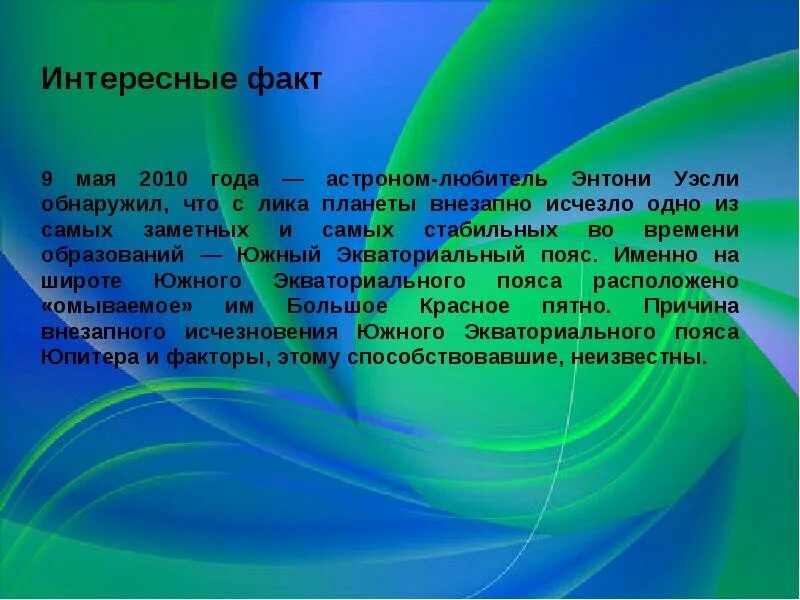 Интересные факт

9 мая 2010 года — астроном-любитель Энтони Уэсли обнаружил, что с лика планеты внезапно исчезло одно из самых заметных и самых стабильных во времени образований — Южный Экваториальный пояс. Именно на широте Южного Экваториального пояса расположено «омываемое» им Большое Красное пятно. Причина внезапного исчезновения Южного Экваториального пояса Юпитера и факторы, этому способствовавшие, неизвестны.